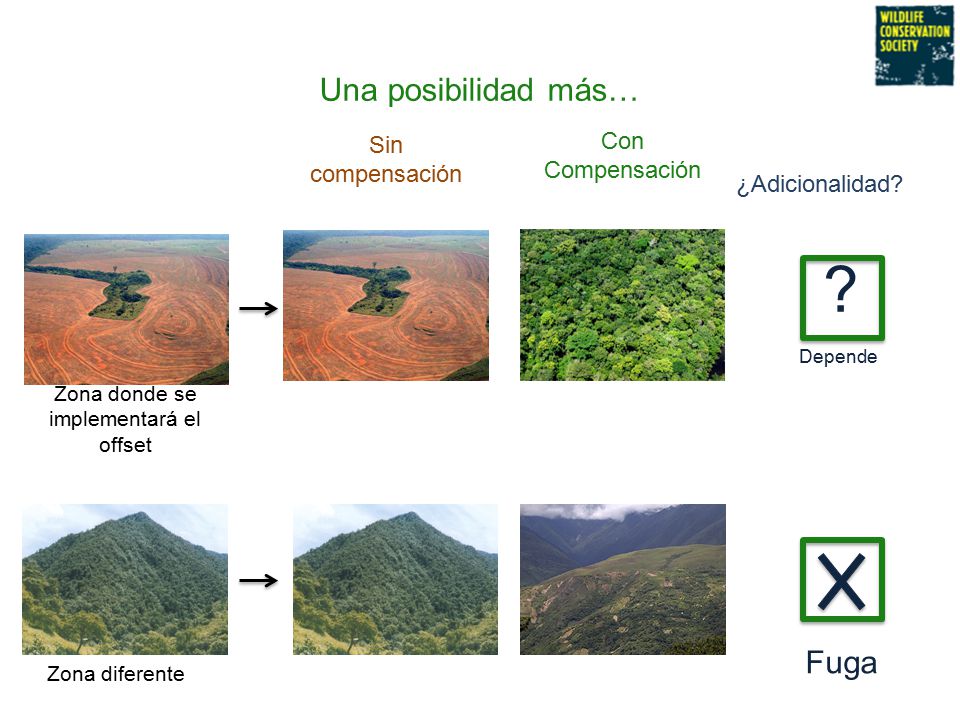 WILDLIFE CONSERVATION SOCIETY

Una posibilidad más…

Sin compensación

Con Compensación

¿Adicionalidad?

?

Depende

Zona donde se implementará el offset

X

Fuga

Zona diferente